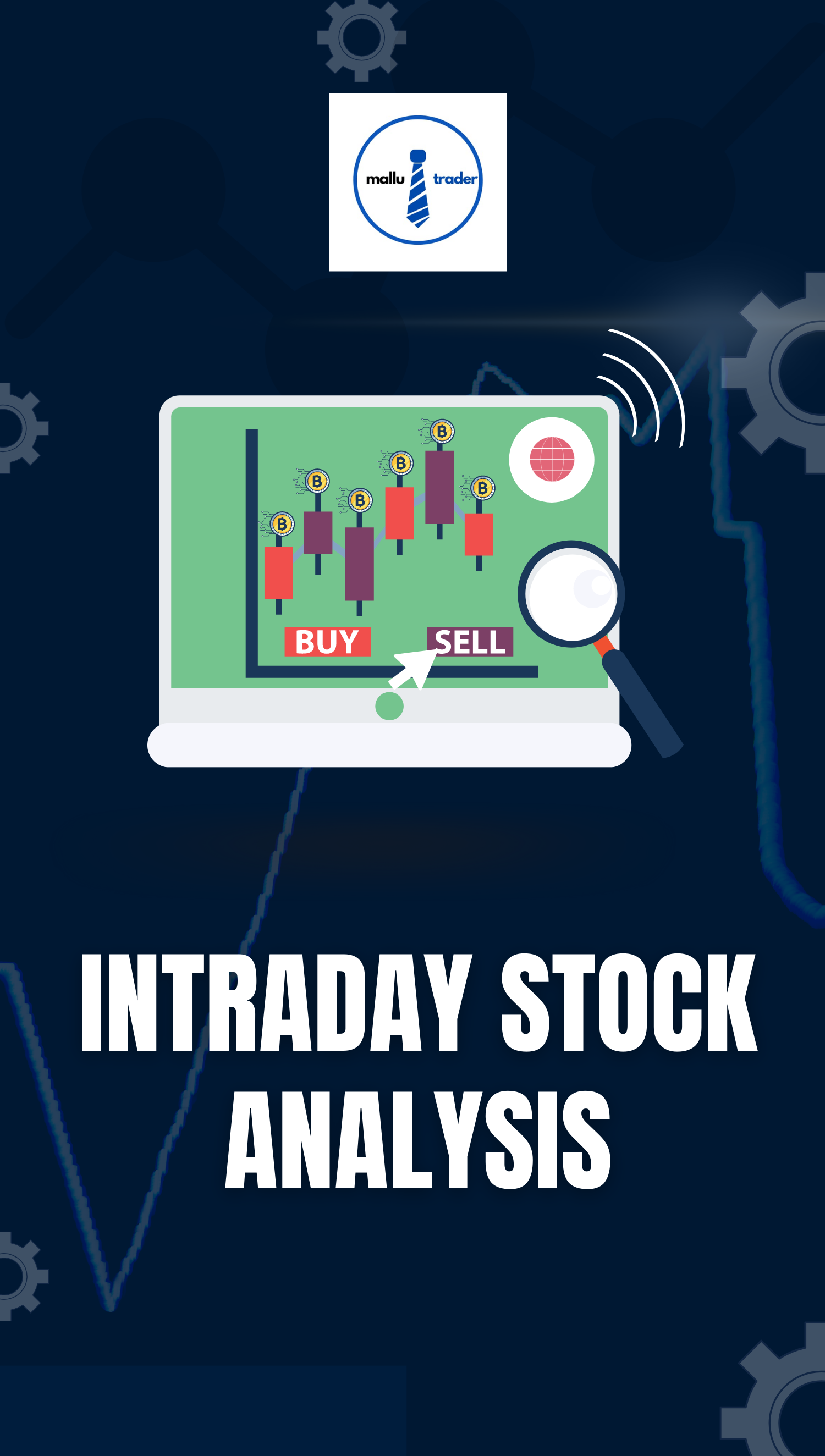 mallu trader

B B B B B B

BUY SELL

INTRADAY STOCK ANALYSIS